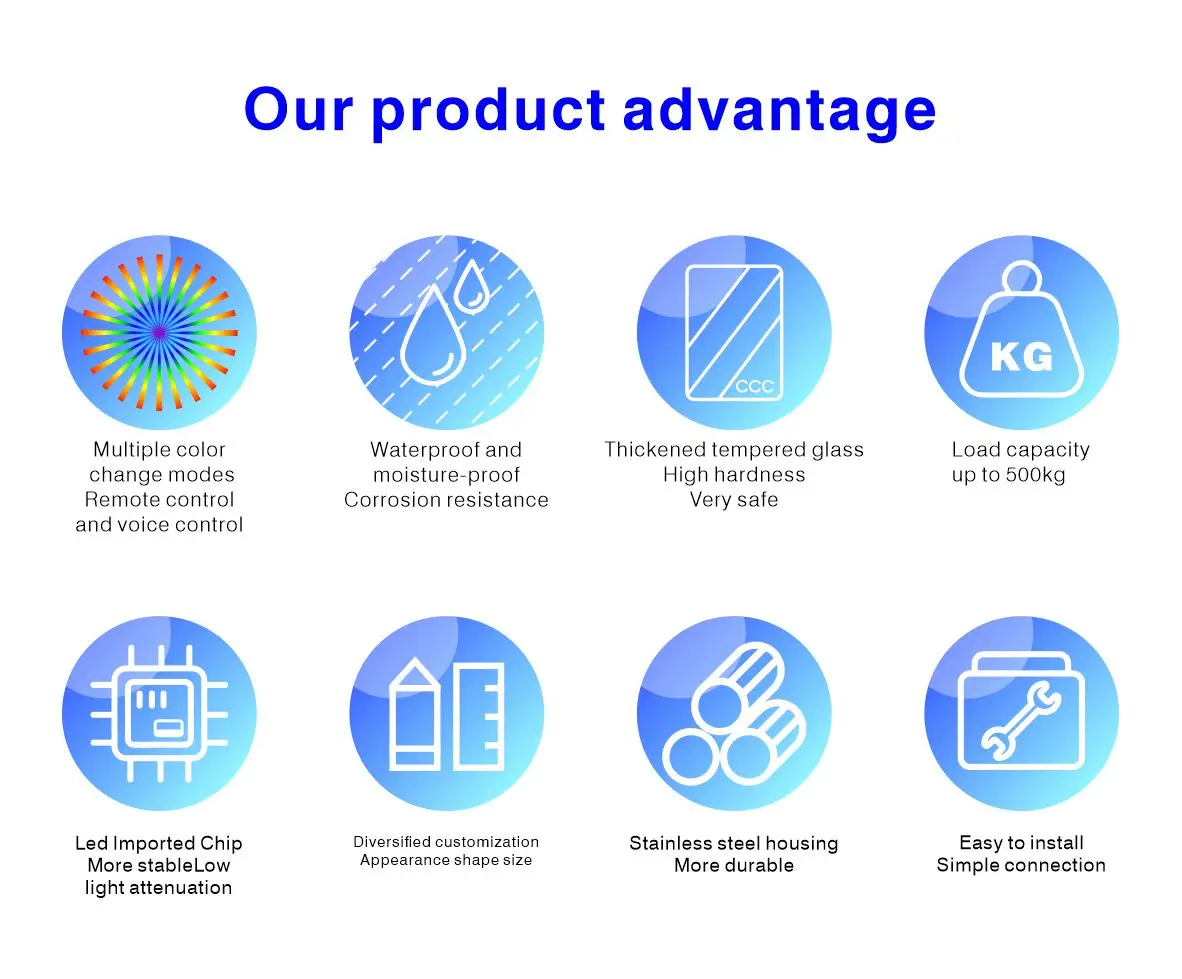 Our product advantage

Multiple color change modes
Remote control and voice control

Waterproof and moisture-proof
Corrosion resistance

CCC

Thickened tempered glass
High hardness
Very safe

KG

Load capacity up to 500kg

Led Imported Chip
More stableLow light attenuation

Diversified customization
Appearance shape size

Stainless steel housing
More durable

Easy to install
Simple connection